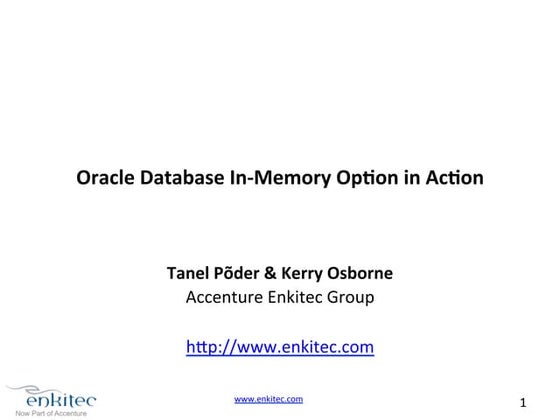 Oracle Database In-Memory Option in Action

Tanel Põder & Kerry Osborne
Accenture Enkitec Group

http://www.enkitec.com

enkitec
Now Part of Accenture

www.enkitec.com

1